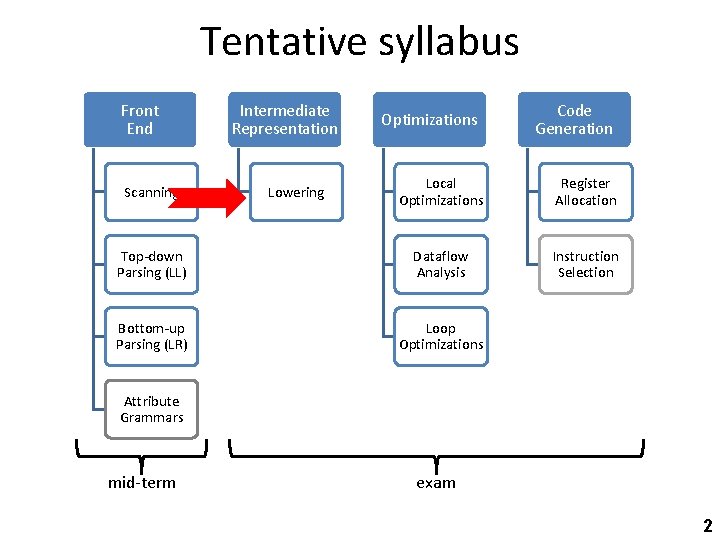 Tentative syllabus

Front End

Scanning

Top-down Parsing (LL)

Bottom-up Parsing (LR)

Attribute Grammars

Intermediate Representation

Lowering

Optimizations

Local Optimizations

Dataflow Analysis

Loop Optimizations

Code Generation

Register Allocation

Instruction Selection

mid-term

exam

2